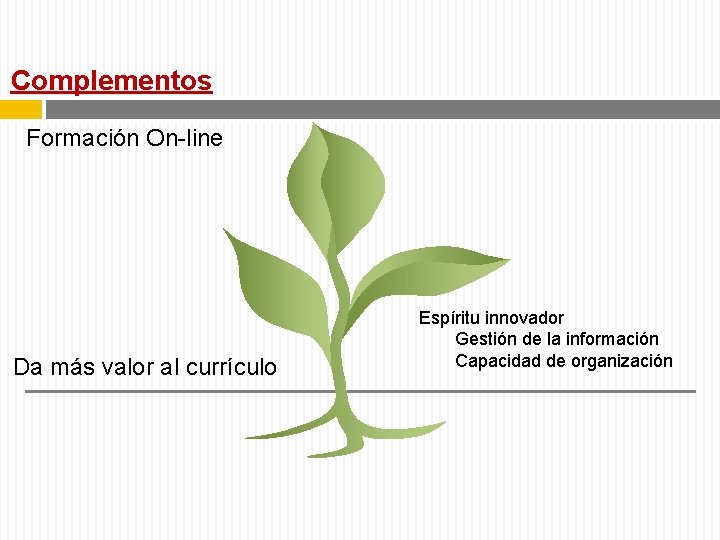 Complementos

Formación On-line

Espíritu innovador
Gestión de la información
Capacidad de organización

Da más valor al currículo